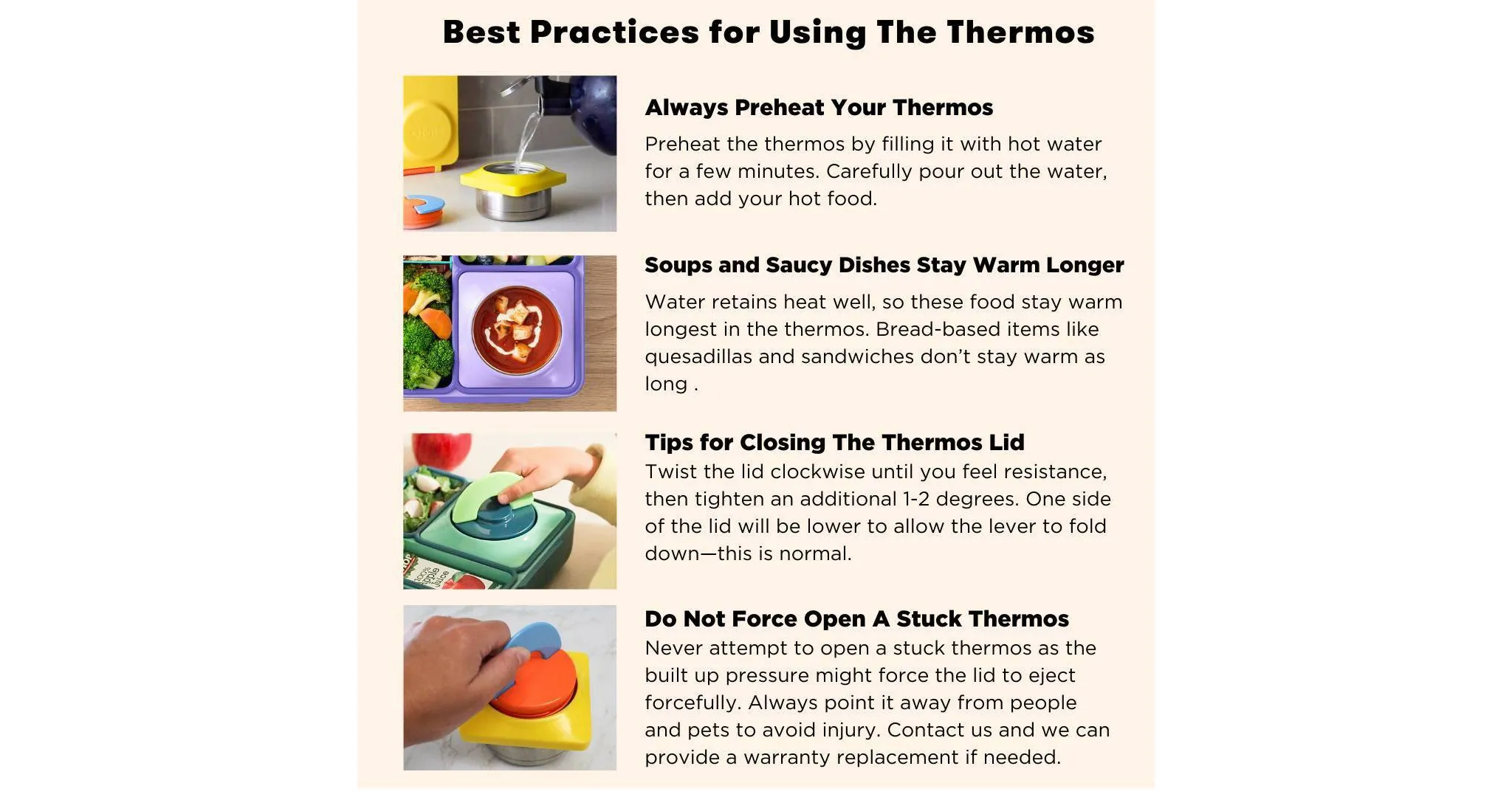 Best Practices for Using The Thermos

Always Preheat Your Thermos

Preheat the thermos by filling it with hot water for a few minutes. Carefully pour out the water, then add your hot food.

Soups and Saucy Dishes Stay Warm Longer

Water retains heat well, so these food stay warm longest in the thermos. Bread-based items like quesadillas and sandwiches don't stay warm as long .

Tips for Closing The Thermos Lid

Twist the lid clockwise until you feel resistance, then tighten an additional 1-2 degrees. One side of the lid will be lower to allow the lever to fold down—this is normal.

100% apple juice

Do Not Force Open A Stuck Thermos

Never attempt to open a stuck thermos as the built up pressure might force the lid to eject forcefully. Always point it away from people and pets to avoid injury. Contact us and we can provide a warranty replacement if needed.